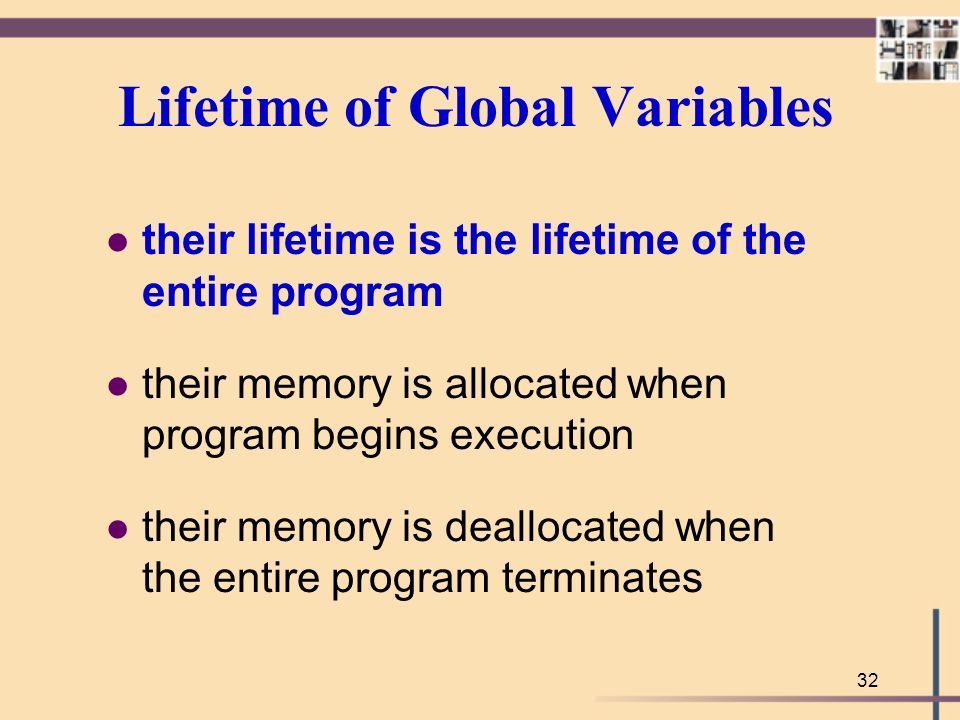 Lifetime of Global Variables

- their lifetime is the lifetime of the entire program
- their memory is allocated when program begins execution
- their memory is deallocated when the entire program terminates

32